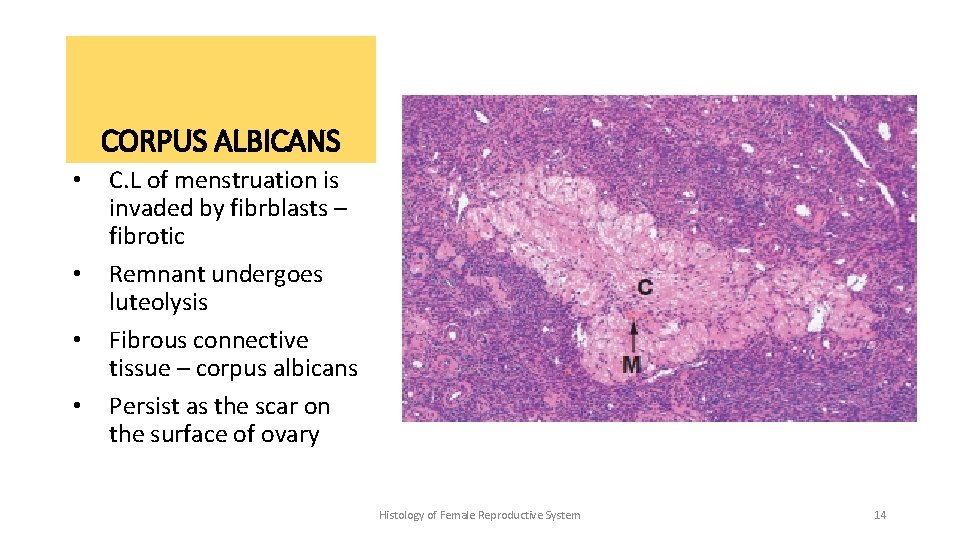 CORPUS ALBICANS

• C.L of menstruation is invaded by fibrblasts – fibrotic
• Remnant undergoes luteolysis
• Fibrous connective tissue – corpus albicans
• Persist as the scar on the surface of ovary

C
M

Histology of Female Reproductive System

14